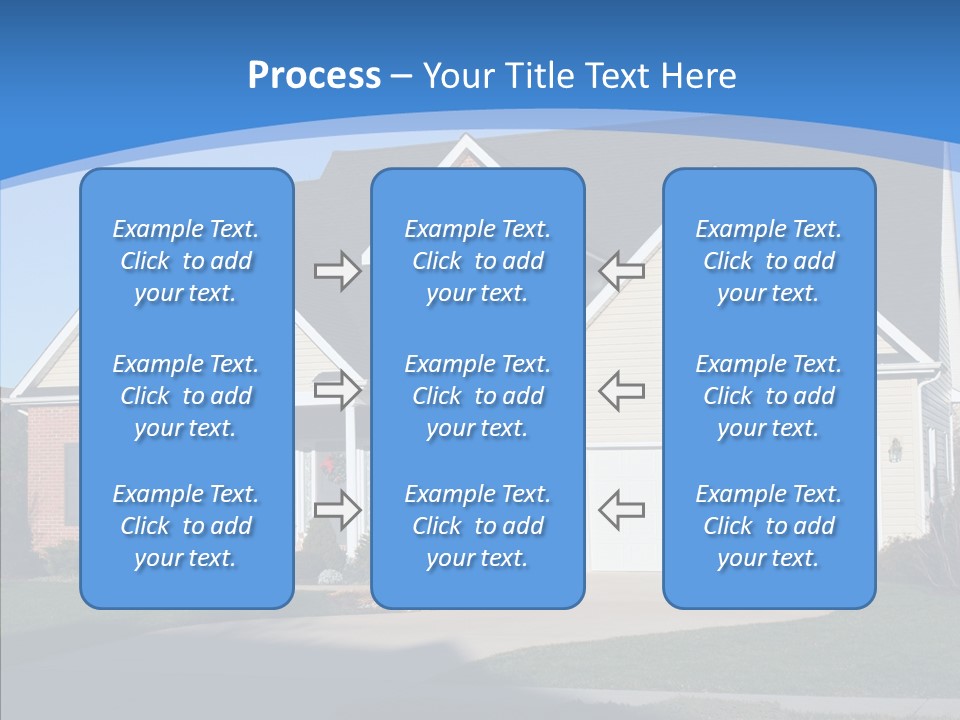 Process – Your Title Text Here

Example Text. Click to add your text.

Example Text. Click to add your text.

Example Text. Click to add your text.

Example Text. Click to add your text.

Example Text. Click to add your text.

Example Text. Click to add your text.

Example Text. Click to add your text.

Example Text. Click to add your text.

Example Text. Click to add your text.